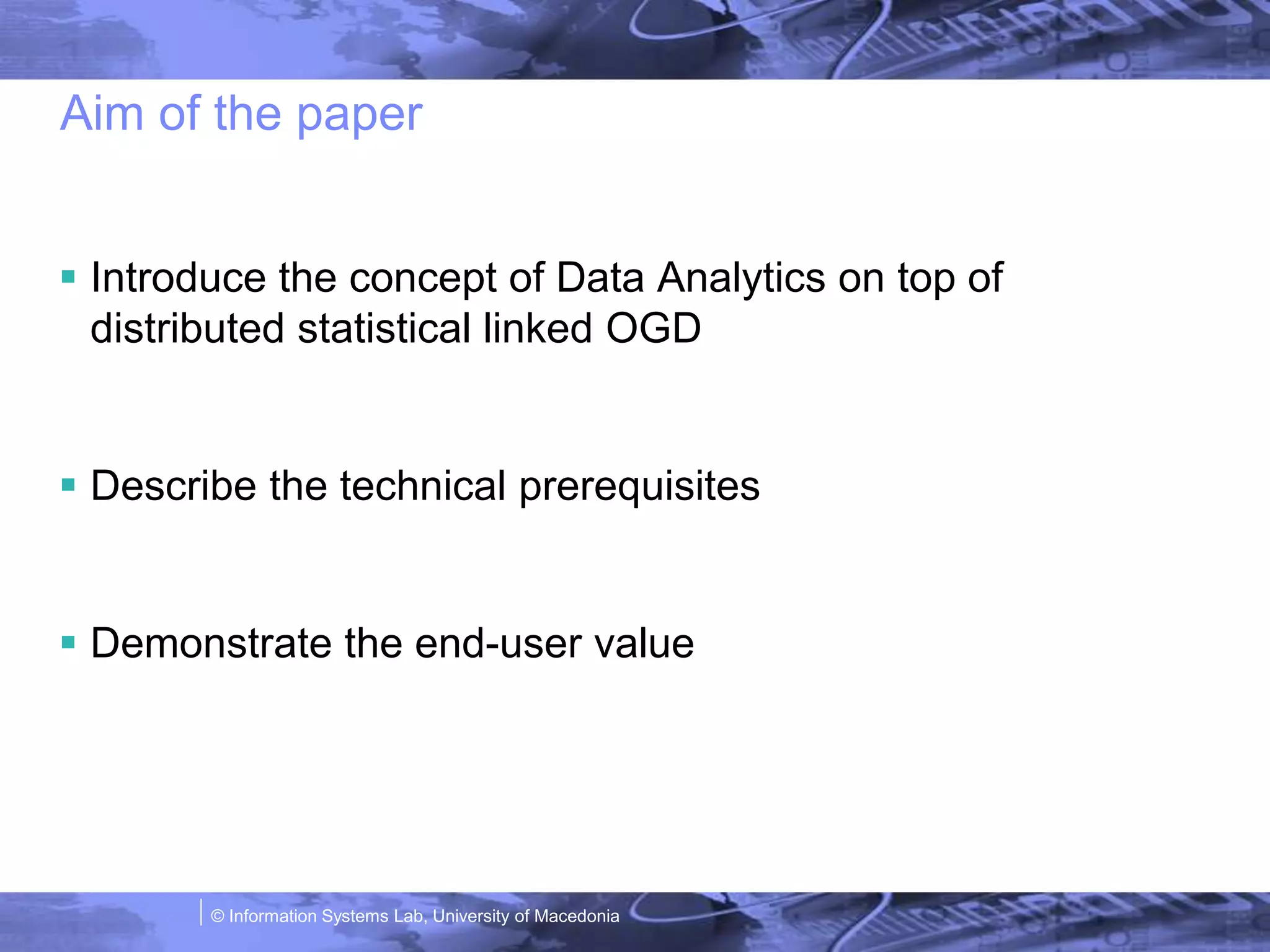 Aim of the paper

▪ Introduce the concept of Data Analytics on top of distributed statistical linked OGD

▪ Describe the technical prerequisites

▪ Demonstrate the end-user value

© Information Systems Lab, University of Macedonia